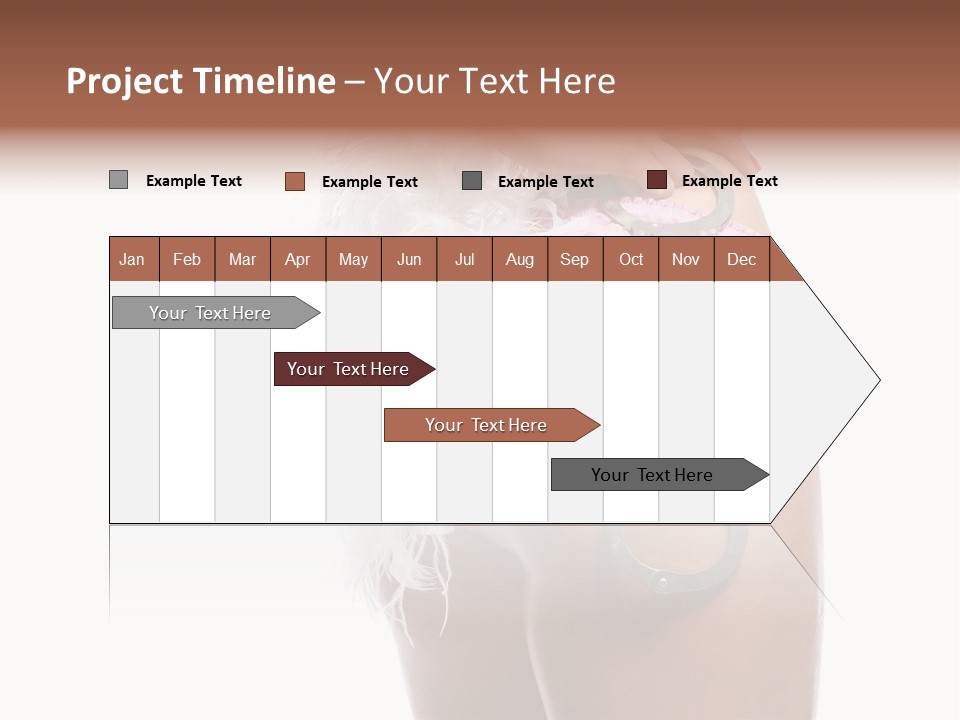 Project Timeline – Your Text Here

Example Text Example Text Example Text Example Text

| Jan | Feb | Mar | Apr | May | Jun | Jul | Aug | Sep | Oct | Nov | Dec |
|---|---|---|---|---|---|---|---|---|---|---|---|

Your Text Here

Your Text Here

Your Text Here

Your Text Here